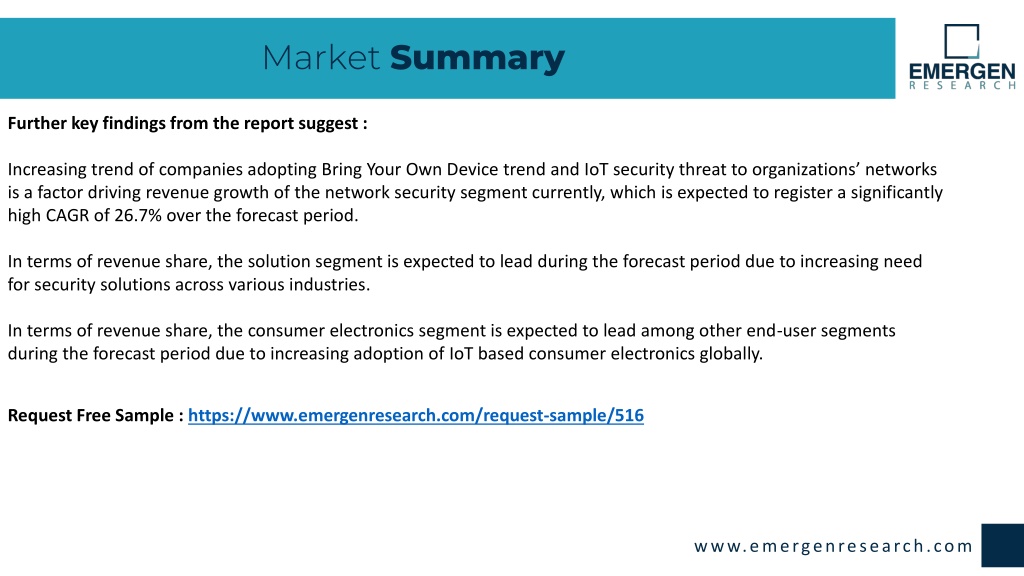 Market Summary

EMERGEN
RESEARCH

Further key findings from the report suggest :

Increasing trend of companies adopting Bring Your Own Device trend and IoT security threat to organizations' networks is a factor driving revenue growth of the network security segment currently, which is expected to register a significantly high CAGR of 26.7% over the forecast period.

In terms of revenue share, the solution segment is expected to lead during the forecast period due to increasing need for security solutions across various industries.

In terms of revenue share, the consumer electronics segment is expected to lead among other end-user segments during the forecast period due to increasing adoption of IoT based consumer electronics globally.

Request Free Sample : https://www.emergenresearch.com/request-sample/516

www.emergenresearch.com